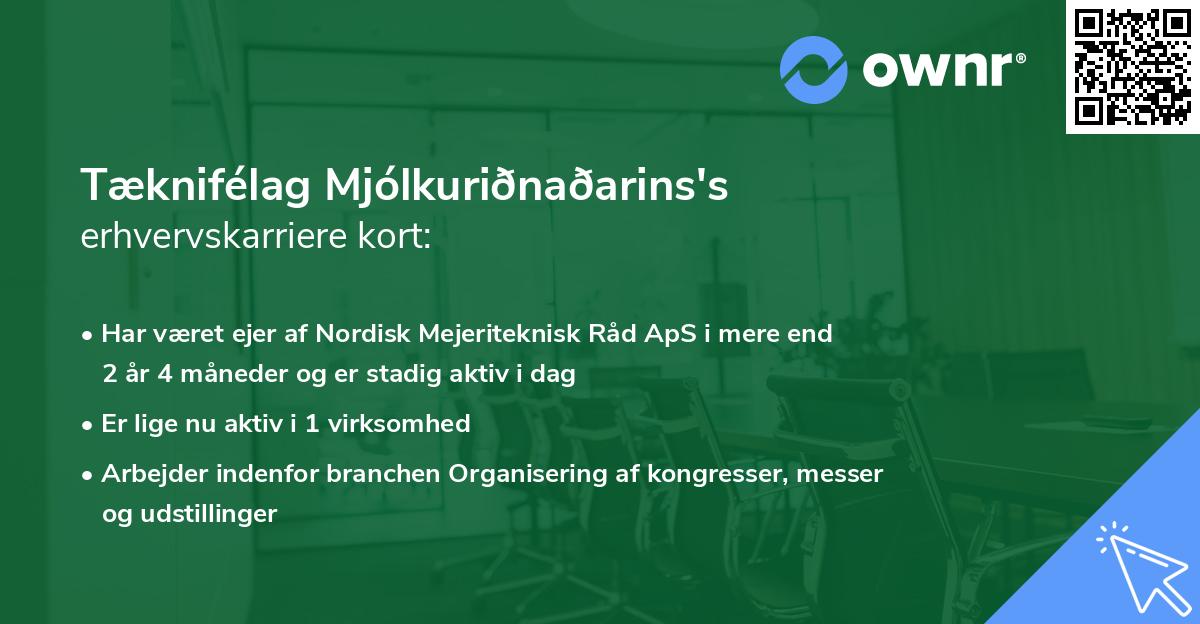 ownr®

Tæknifélag Mjólkuriðnaðarins's
erhvervskarriere kort:

• Har været ejer af Nordisk Mejeriteknisk Råd ApS i mere end 2 år 4 måneder og er stadig aktiv i dag

• Er lige nu aktiv i 1 virksomhed

• Arbejder indenfor branchen Organisering af kongresser, messer og udstillinger